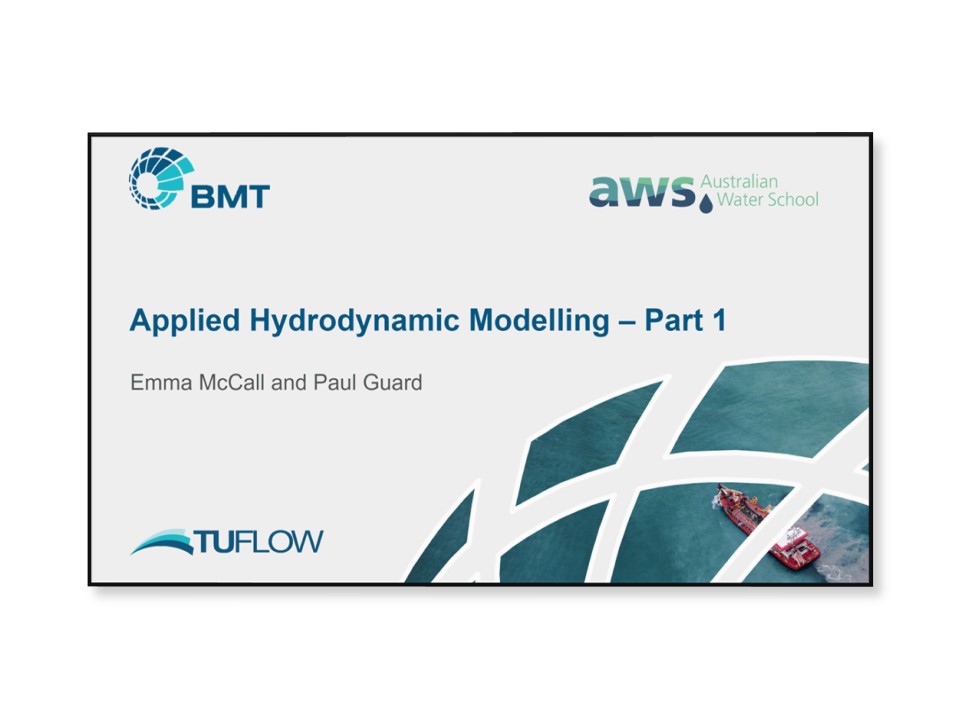 BMT

aws Australian Water School

Applied Hydrodynamic Modelling – Part 1

Emma McCall and Paul Guard

TUFLOW